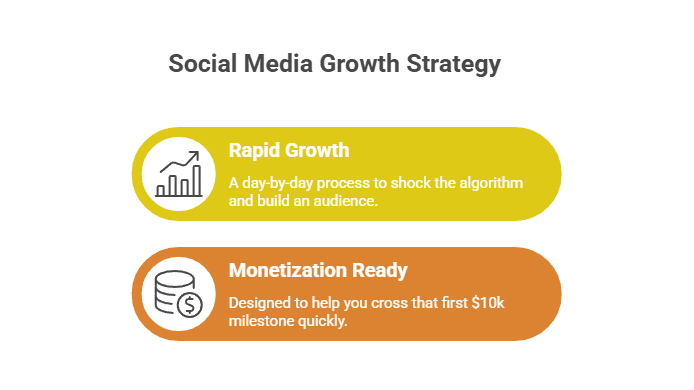 Social Media Growth Strategy

Rapid Growth

A day-by-day process to shock the algorithm and build an audience.

Monetization Ready

Designed to help you cross that first \$10k milestone quickly.